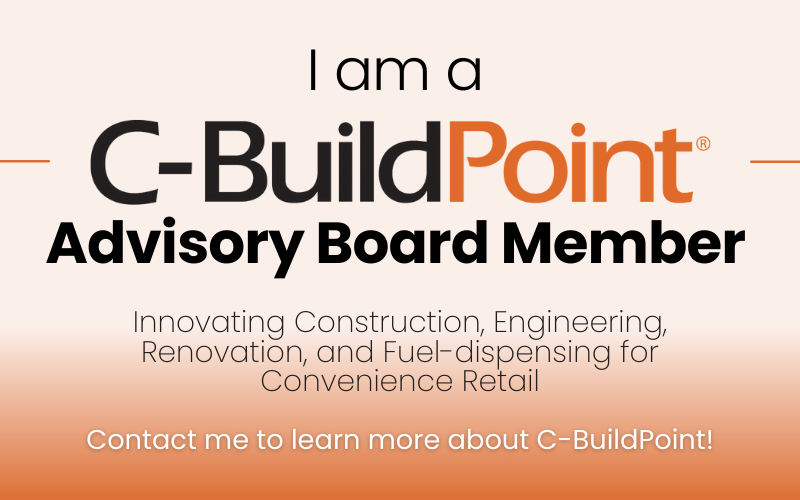 I am a

C-BuildPoint®

Advisory Board Member

Innovating Construction, Engineering, Renovation, and Fuel-dispensing for Convenience Retail

Contact me to learn more about C-BuildPoint!